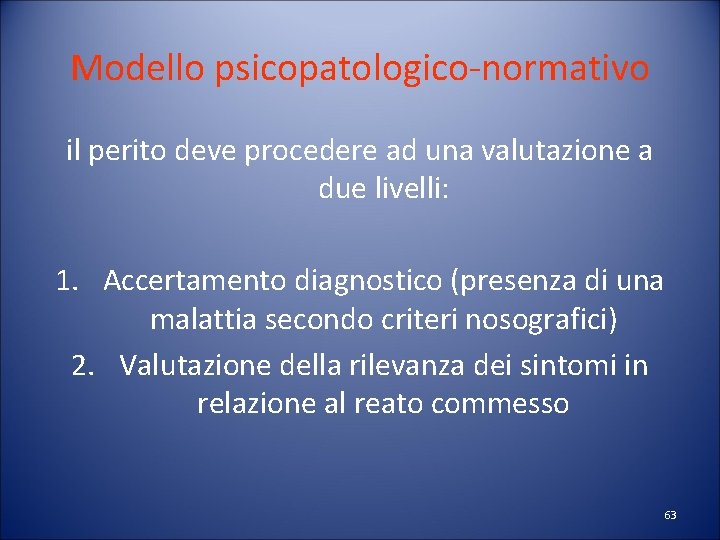 Modello psicopatologico-normativo

il perito deve procedere ad una valutazione a due livelli:

1. Accertamento diagnostico (presenza di una malattia secondo criteri nosografici)
2. Valutazione della rilevanza dei sintomi in relazione al reato commesso

63